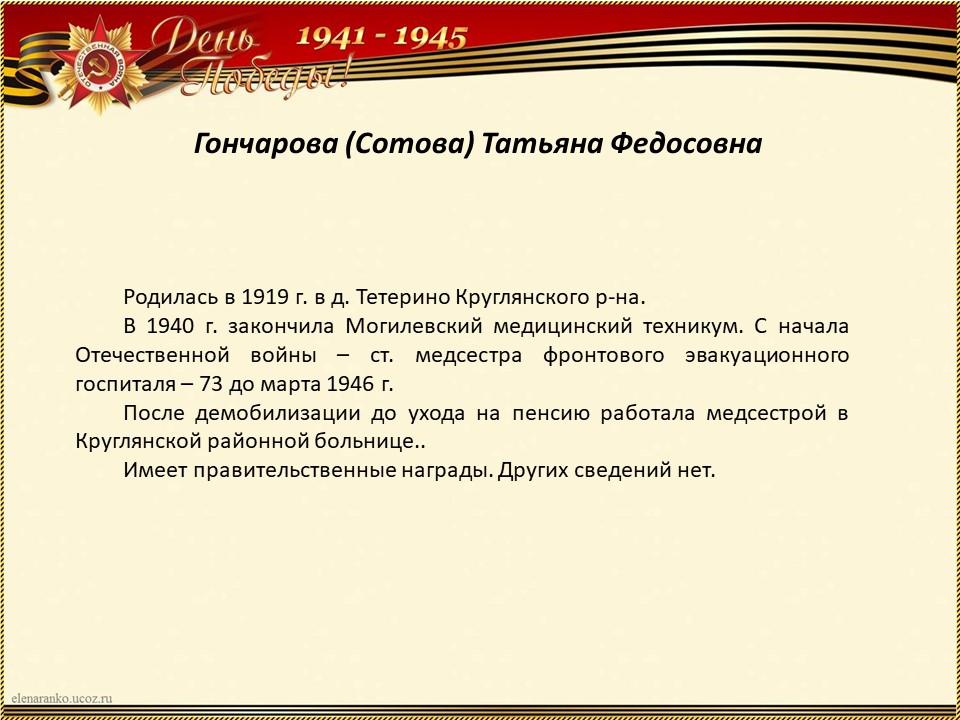 ОТЕЧЕСТВЕННАЯ ВОЙНА

День Победы!

1941 - 1945

Гончарова (Сотова) Татьяна Федосовна

Родилась в 1919 г. в д. Тетерино Круглянского р-на.

В 1940 г. закончила Могилевский медицинский техникум. С начала Отечественной войны – ст. медсестра фронтового эвакуационного госпиталя – 73 до марта 1946 г.

После демобилизации до ухода на пенсию работала медсестрой в Круглянской районной больнице..

Имеет правительственные награды. Других сведений нет.

elenaranko.ucoz.ru